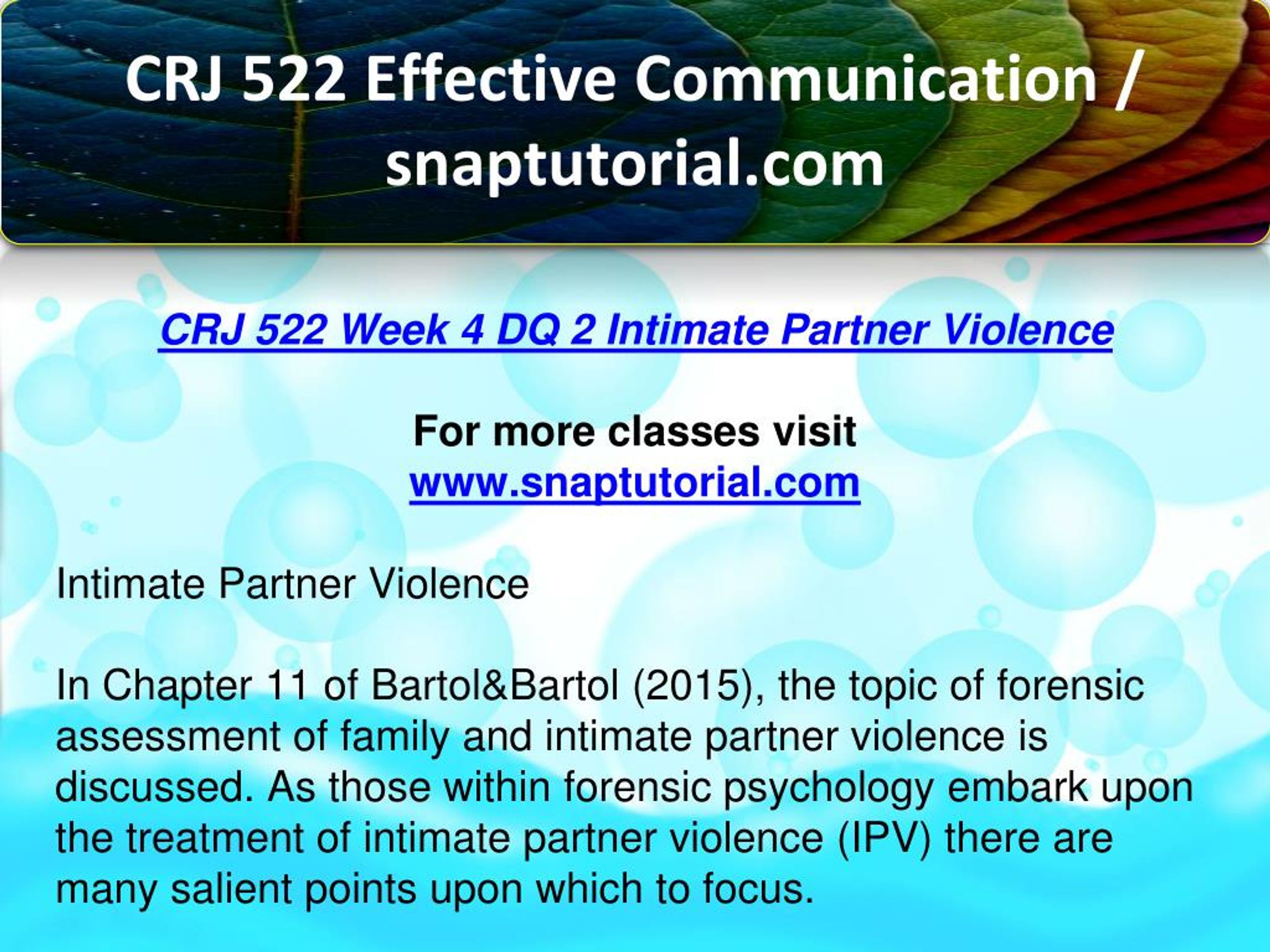 CRJ 522 Effective Communication / snaptutorial.com

CRJ 522 Week 4 DQ 2 Intimate Partner Violence

For more classes visit
www.snaptutorial.com

Intimate Partner Violence

In Chapter 11 of Bartol&Bartol (2015), the topic of forensic assessment of family and intimate partner violence is discussed. As those within forensic psychology embark upon the treatment of intimate partner violence (IPV) there are many salient points upon which to focus.